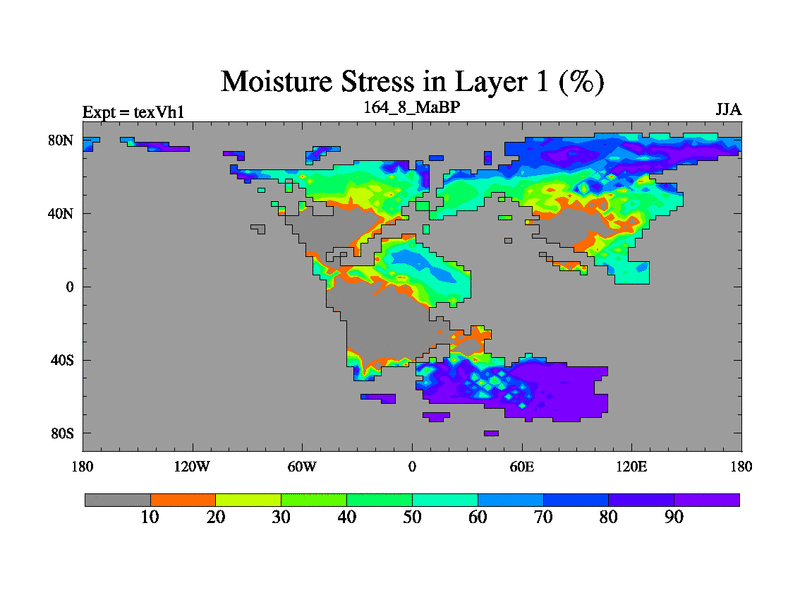 Moisture Stress in Layer 1 (%)

Expt = texVh1

164_8_MaBP

JJA

80N
40N
0
40S
80S

180 120W 60W 0 60E 120E 180

10 20 30 40 50 60 70 80 90